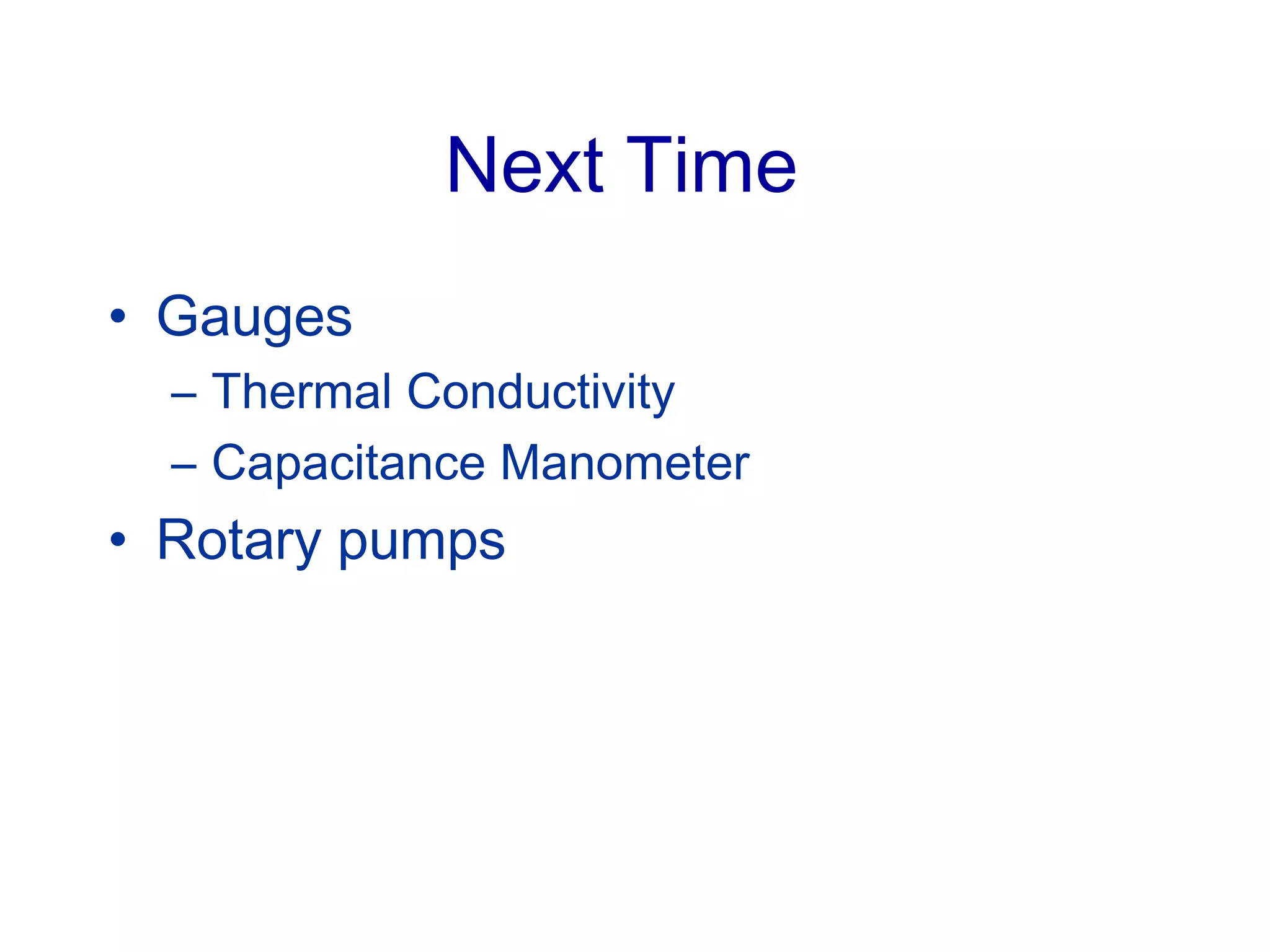 Next Time

• Gauges
– Thermal Conductivity
– Capacitance Manometer
• Rotary pumps